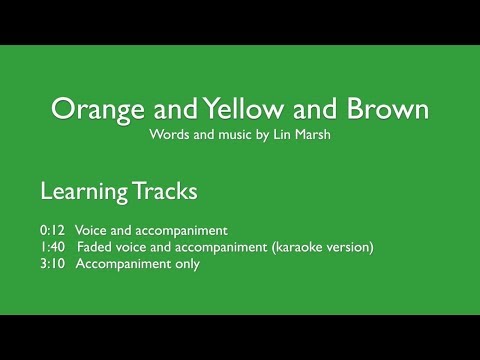 Orange and Yellow and Brown
Words and music by Lin Marsh

Learning Tracks

0:12 Voice and accompaniment
1:40 Faded voice and accompaniment (karaoke version)
3:10 Accompaniment only